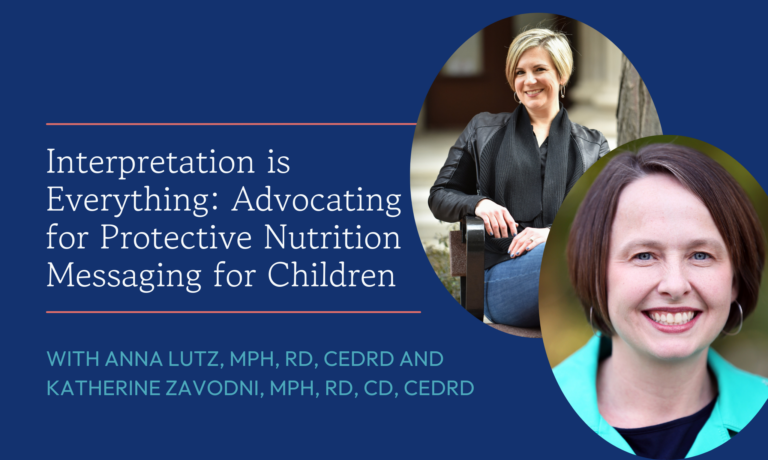 Interpretation is Everything: Advocating for Protective Nutrition Messaging for Children

WITH ANNA LUTZ, MPH, RD, CEDRD AND KATHERINE ZAVODNI, MPH, RD, CD, CEDRD